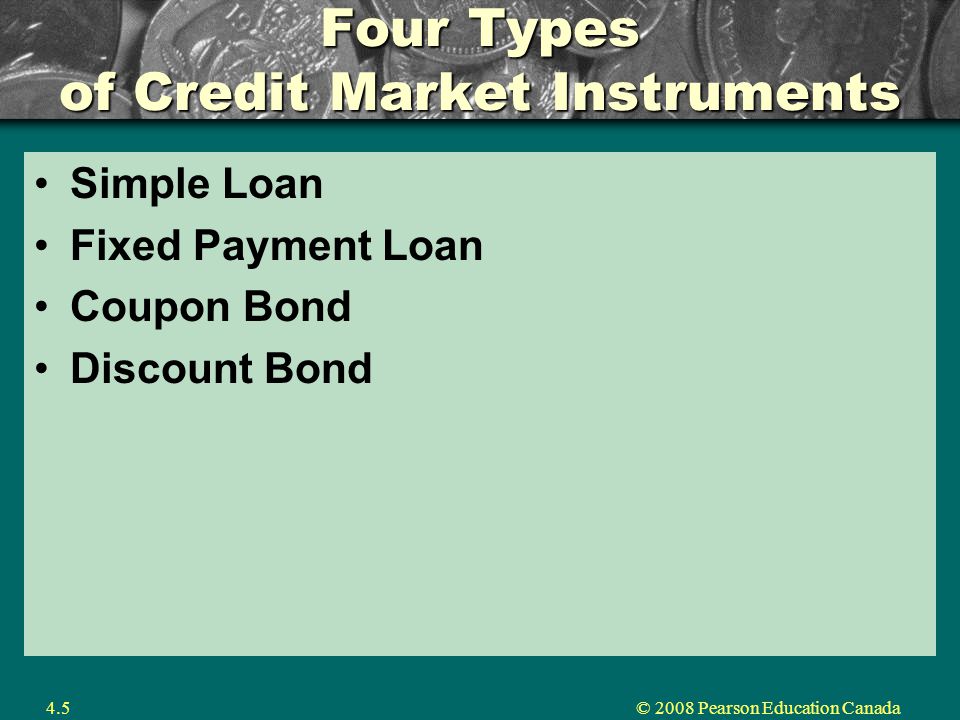 Four Types of Credit Market Instruments

• Simple Loan
• Fixed Payment Loan
• Coupon Bond
• Discount Bond

4.5

© 2008 Pearson Education Canada